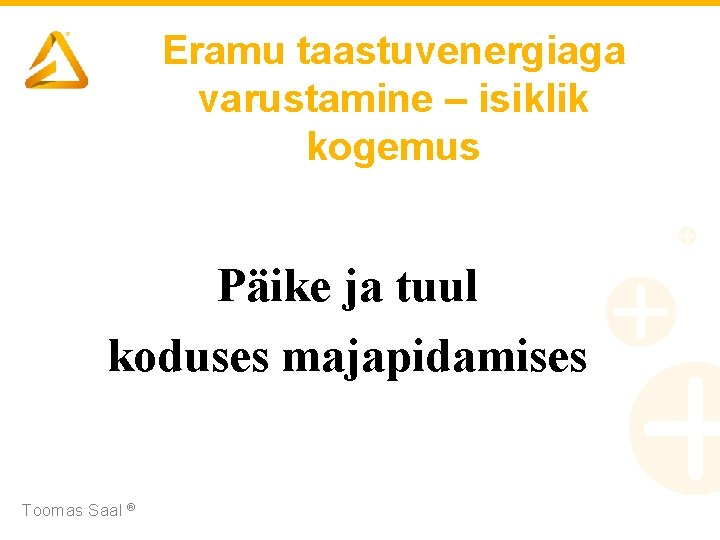 Eramu taastuvenergiaga varustamine – isiklik kogemus

Päike ja tuul koduses majapidamises

Toomas Saal ®